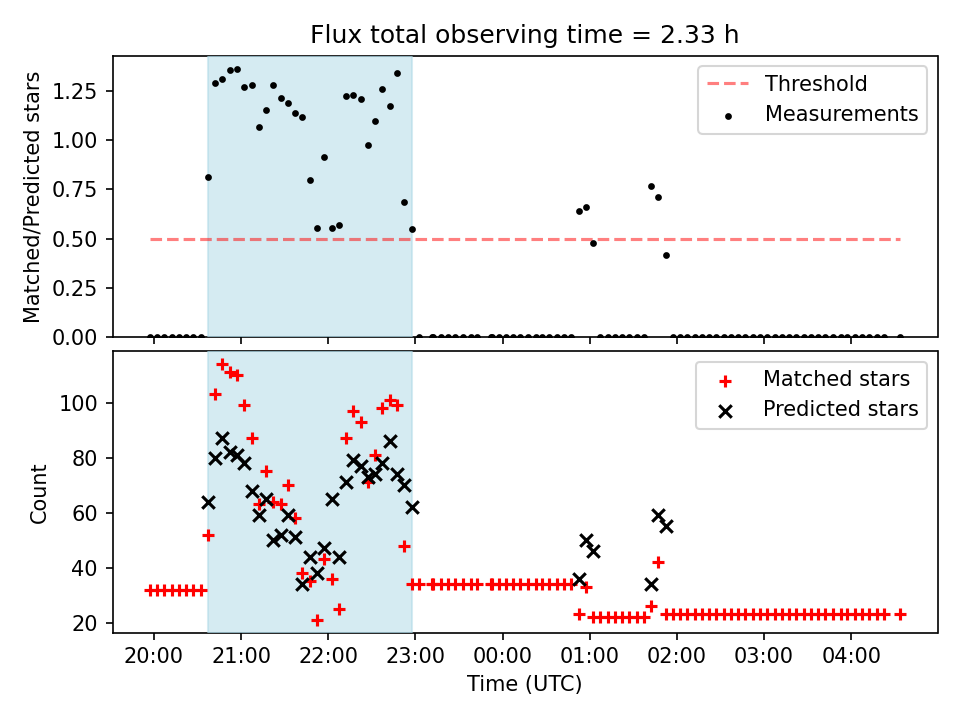 Flux total observing time = 2.33 h

Matched/Predicted stars

1.25
1.00
0.75
0.50
0.25
0.00

Threshold
Measurements

Count

100
80
60
40
20

Matched stars
Predicted stars

20:00
21:00
22:00
23:00
00:00
01:00
02:00
03:00
04:00

Time (UTC)